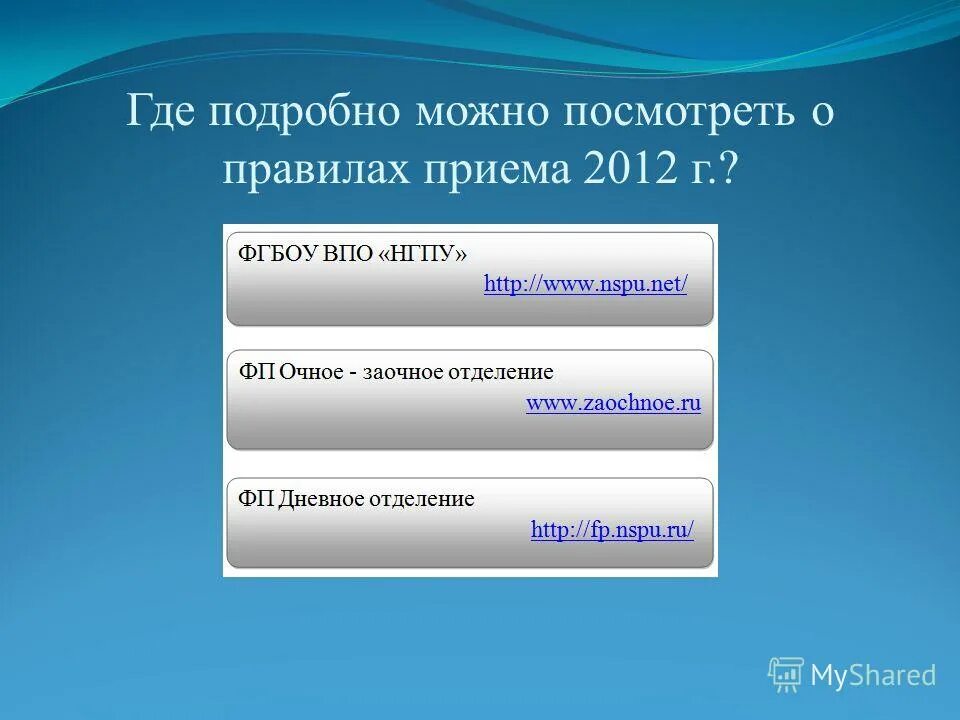 Где подробно можно посмотреть о правилах приема 2012 г.?

ФГБОУ ВПО «НГПУ»
http://www.nspu.net/

ФП Очное - заочное отделение
www.zaochnoe.ru

ФП Дневное отделение
http://fp.nspu.ru/

MyShared